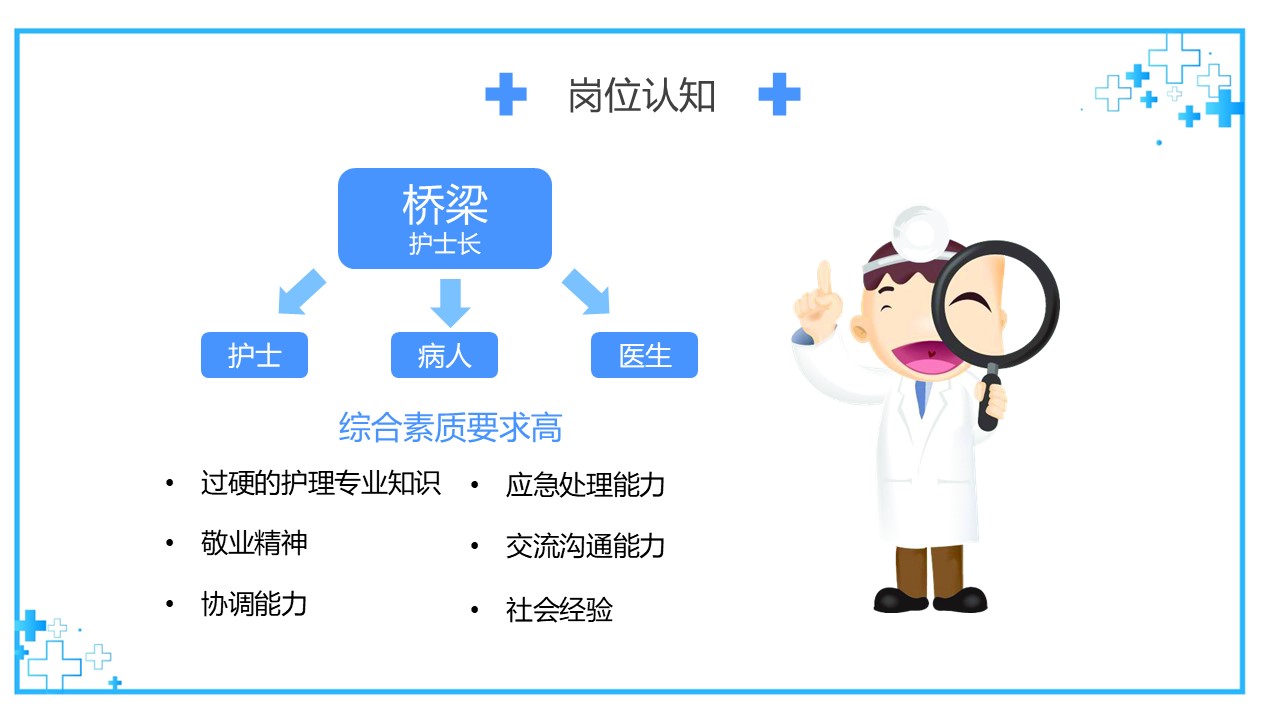 岗位认知

桥梁
护士长

护士

病人

医生

综合素质要求高

• 过硬的护理专业知识
• 敬业精神
• 协调能力

• 应急处理能力
• 交流沟通能力
• 社会经验